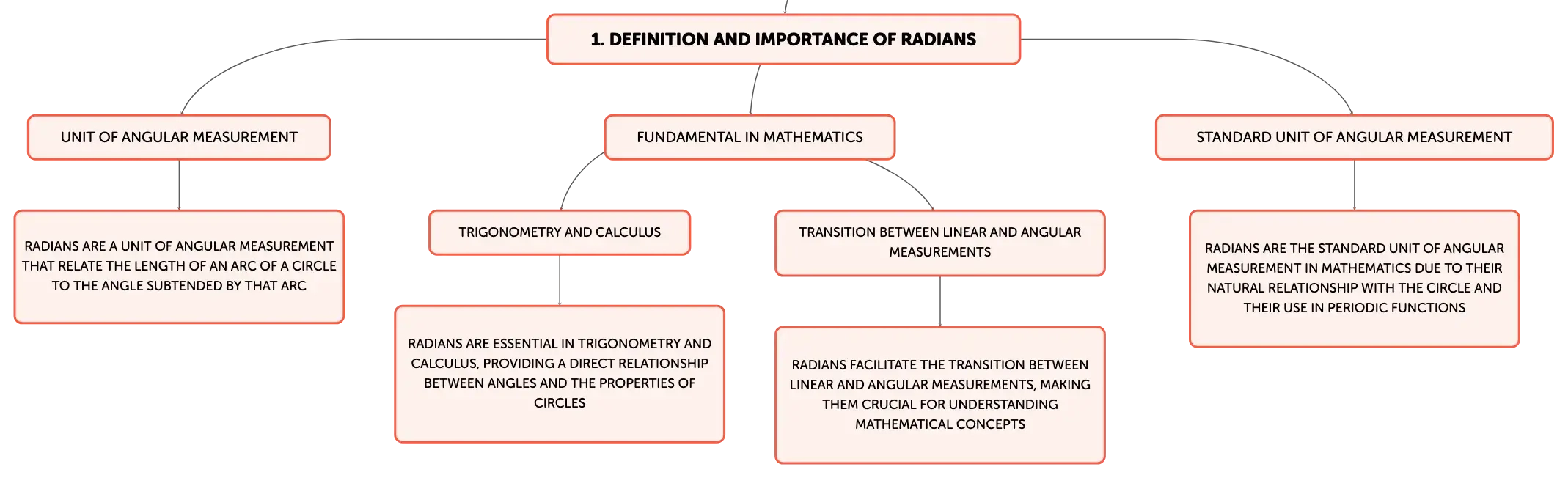 1. DEFINITION AND IMPORTANCE OF RADIANS

UNIT OF ANGULAR MEASUREMENT

RADIANS ARE A UNIT OF ANGULAR MEASUREMENT THAT RELATE THE LENGTH OF AN ARC OF A CIRCLE TO THE ANGLE SUBTENDED BY THAT ARC

FUNDAMENTAL IN MATHEMATICS

TRIGONOMETRY AND CALCULUS

RADIANS ARE ESSENTIAL IN TRIGONOMETRY AND CALCULUS, PROVIDING A DIRECT RELATIONSHIP BETWEEN ANGLES AND THE PROPERTIES OF CIRCLES

TRANSITION BETWEEN LINEAR AND ANGULAR MEASUREMENTS

RADIANS FACILITATE THE TRANSITION BETWEEN LINEAR AND ANGULAR MEASUREMENTS, MAKING THEM CRUCIAL FOR UNDERSTANDING MATHEMATICAL CONCEPTS

STANDARD UNIT OF ANGULAR MEASUREMENT

RADIANS ARE THE STANDARD UNIT OF ANGULAR MEASUREMENT IN MATHEMATICS DUE TO THEIR NATURAL RELATIONSHIP WITH THE CIRCLE AND THEIR USE IN PERIODIC FUNCTIONS